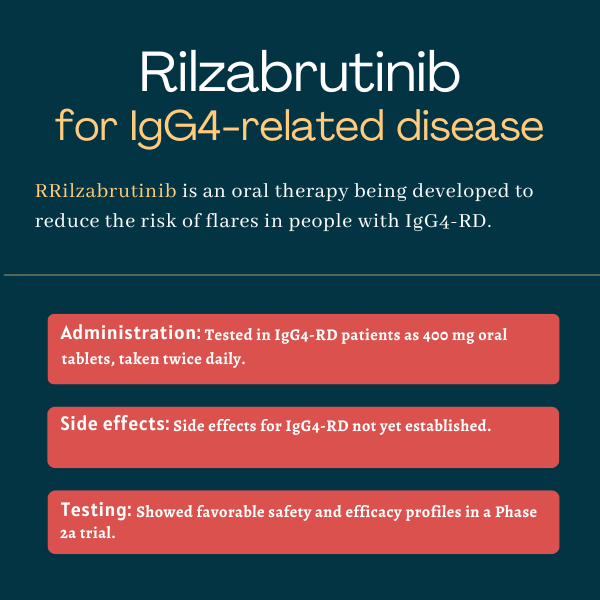 Rilzabrutinib
for IgG4-related disease

RRilzabrutinib is an oral therapy being developed to reduce the risk of flares in people with IgG4-RD.

Administration: Tested in IgG4-RD patients as 400 mg oral tablets, taken twice daily.

Side effects: Side effects for IgG4-RD not yet established.

Testing: Showed favorable safety and efficacy profiles in a Phase 2a trial.